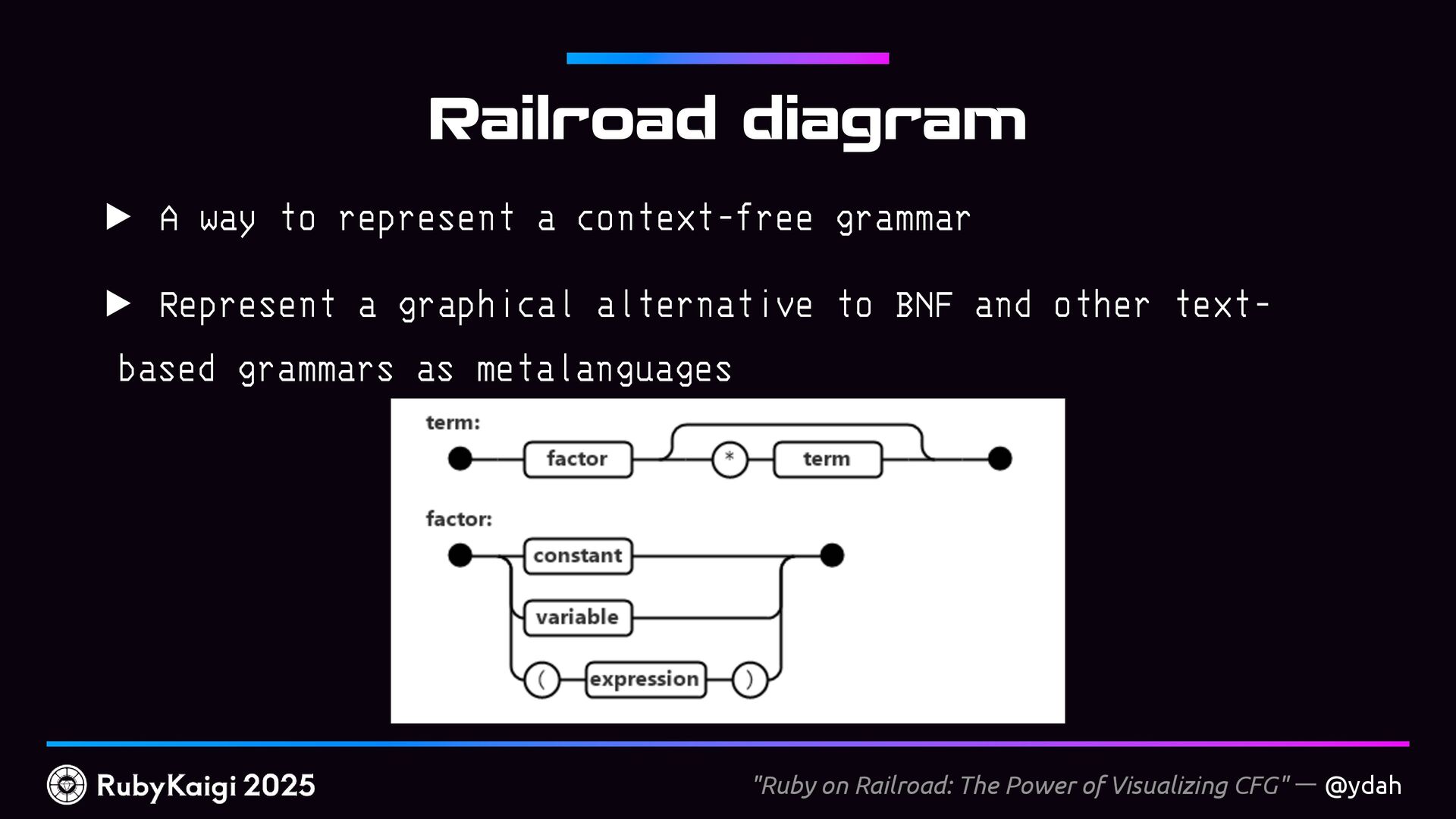 Railroad diagram

▶ A way to represent a context-free grammar

▶ Represent a graphical alternative to BNF and other text-based grammars as metalanguages

term:

factor

*

term

factor:

constant

variable

(

expression

)

RubyKaigi 2025

"Ruby on Railroad: The Power of Visualizing CFG" — @ydah